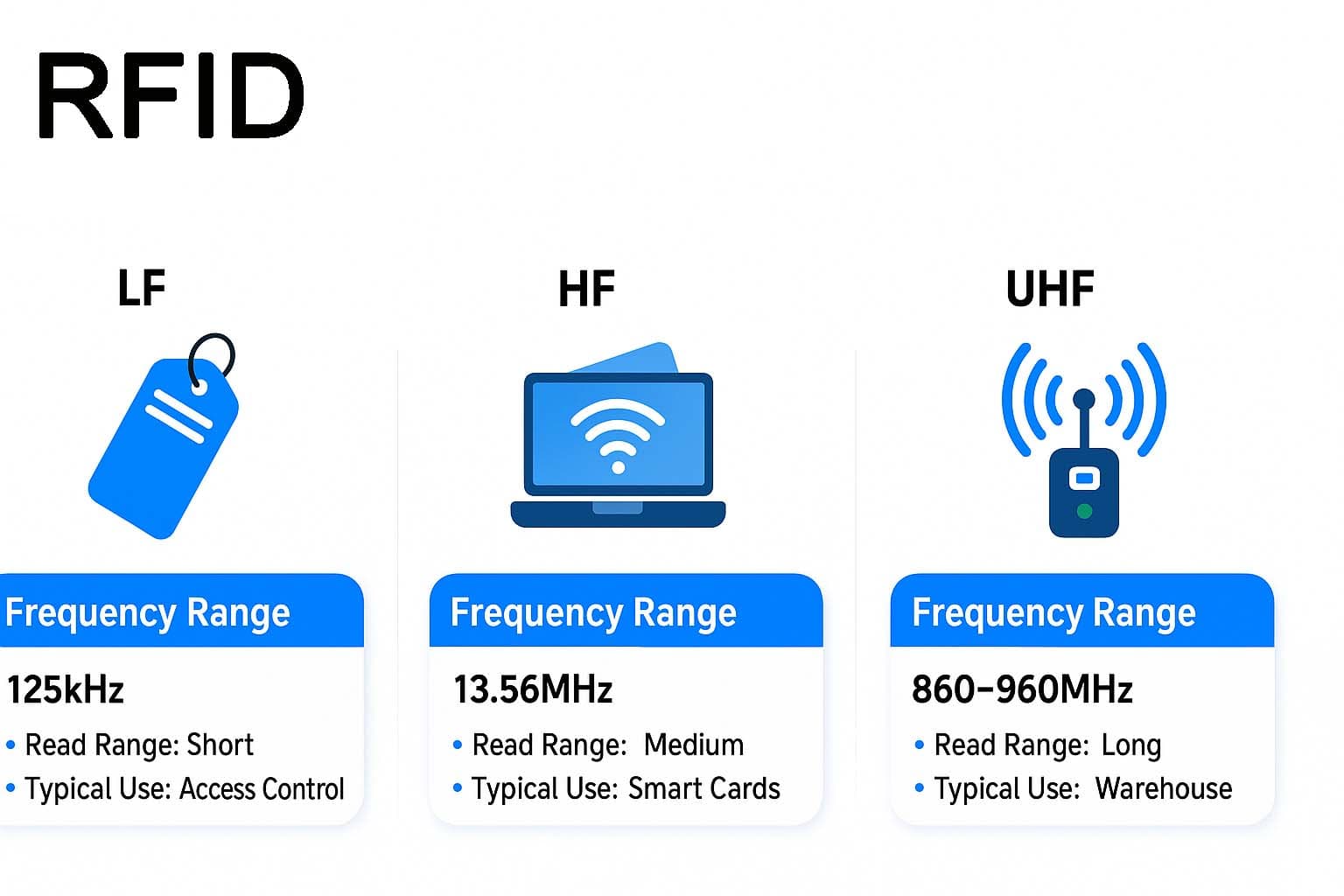 RFID

LF

Frequency Range

125kHz

• Read Range: Short
• Typical Use: Access Control

HF

Frequency Range

13.56MHz

• Read Range: Medium
• Typical Use: Smart Cards

UHF

Frequency Range

860–960MHz

• Read Range: Long
• Typical Use: Warehouse